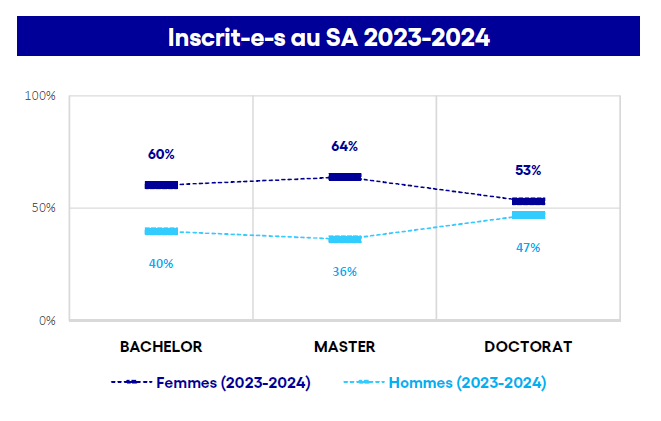 Inscrit-e-s au SA 2023-2024

100%

50%

0%

60%

64%

53%

40%

36%

47%

BACHELOR

MASTER

DOCTORAT

Femmes (2023-2024)

Hommes (2023-2024)